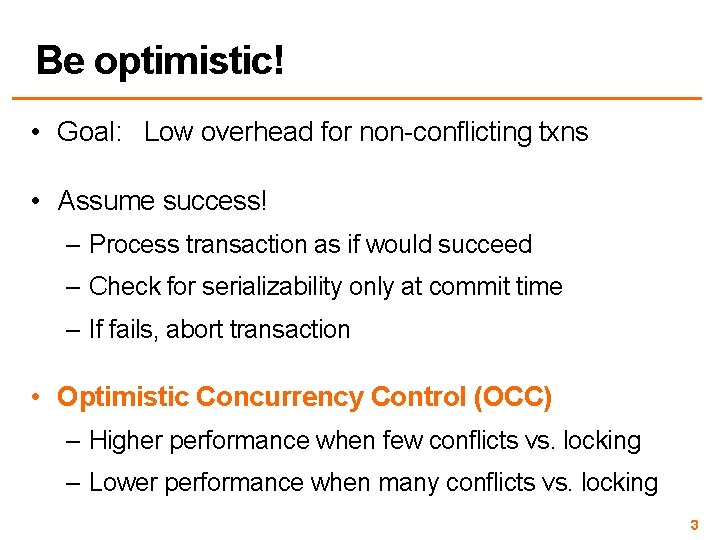 Be optimistic!

• Goal: Low overhead for non-conflicting txns

• Assume success!
– Process transaction as if would succeed
– Check for serializability only at commit time
– If fails, abort transaction

• Optimistic Concurrency Control (OCC)
– Higher performance when few conflicts vs. locking
– Lower performance when many conflicts vs. locking

3